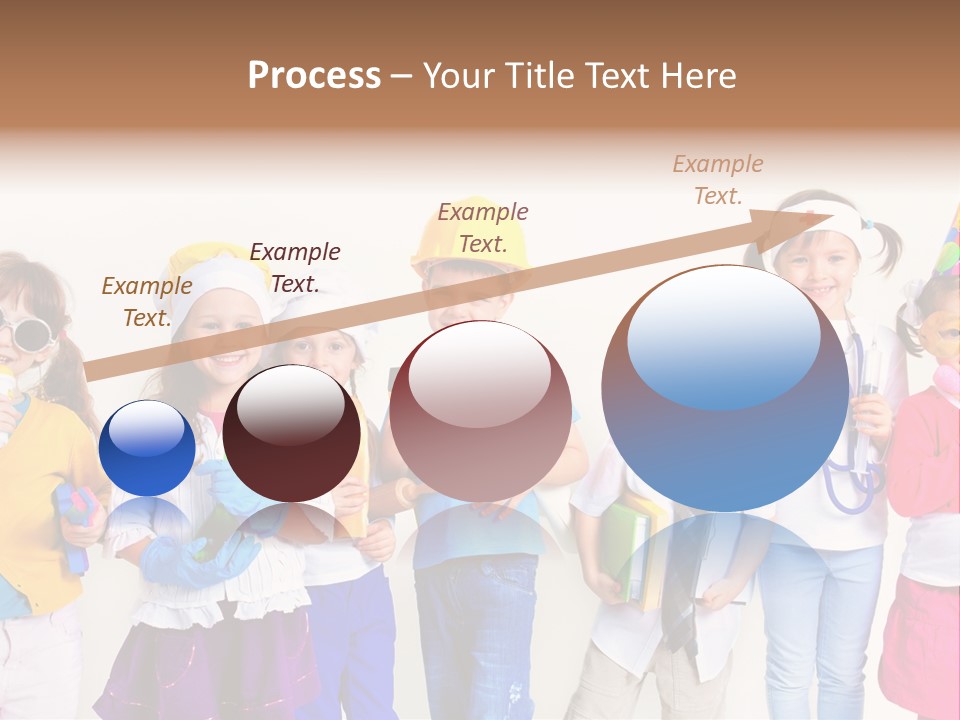 Process – Your Title Text Here

Example Text.

Example Text.

Example Text.

Example Text.